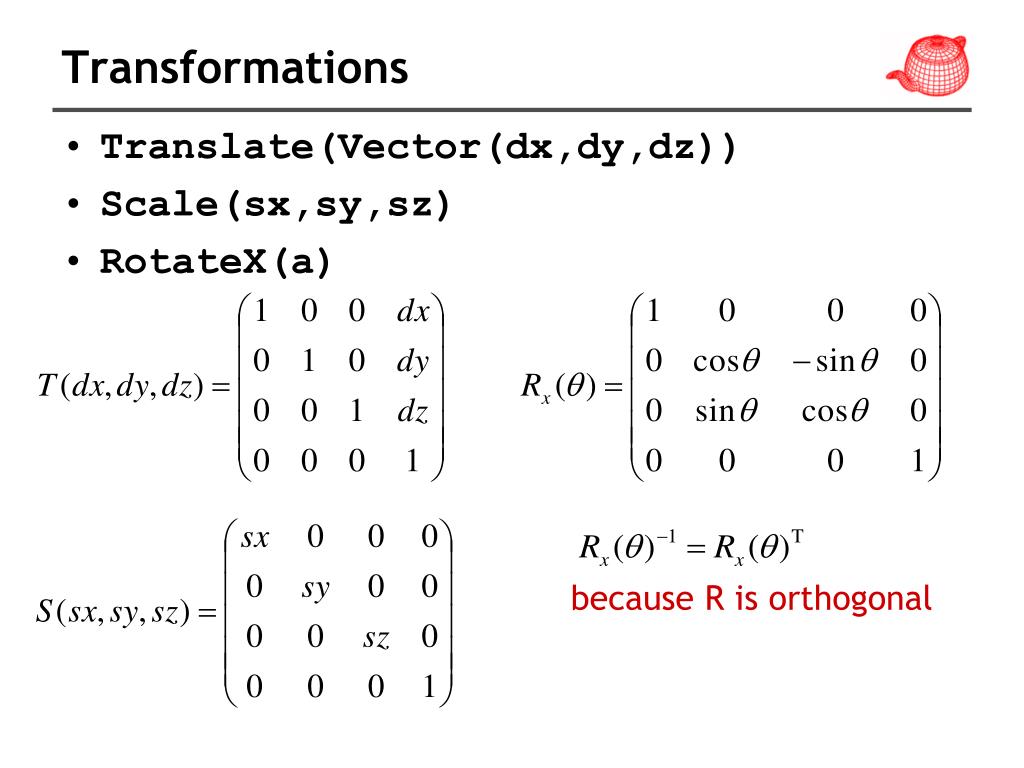 Transformations

• Translate(Vector(dx,dy,dz))
• Scale(sx,sy,sz)
• RotateX(a)

$T(dx,dy,dz)=\begin{pmatrix}1&0&0&dx\\0&1&0&dy\\0&0&1&dz\\0&0&0&1\end{pmatrix}$

$R_x(\theta)=\begin{pmatrix}1&0&0&0\\0&\cos\theta&-\sin\theta&0\\0&\sin\theta&\cos\theta&0\\0&0&0&1\end{pmatrix}$

$S(sx,sy,sz)=\begin{pmatrix}sx&0&0&0\\0&sy&0&0\\0&0&sz&0\\0&0&0&1\end{pmatrix}$

$R_x(\theta)^{-1}=R_x(\theta)^{\mathrm{T}}$

because R is orthogonal